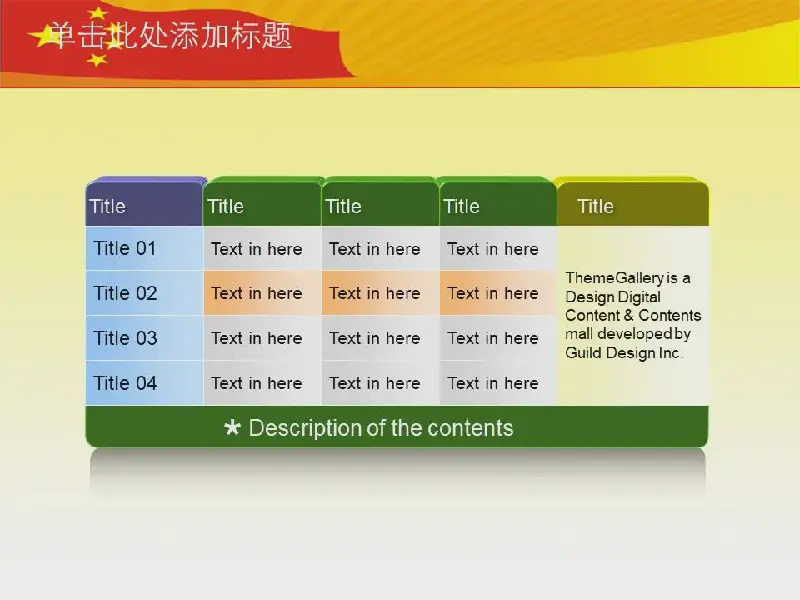 单击此处添加标题

| Title | Title | Title | Title | Title |
|---|---|---|---|---|
| Title 01 | Text in here | Text in here | Text in here | ThemeGallery is a Design Digital Content & Contents mall developed by Guild Design Inc. |
| Title 02 | Text in here | Text in here | Text in here | |
| Title 03 | Text in here | Text in here | Text in here | |
| Title 04 | Text in here | Text in here | Text in here | |

★ Description of the contents